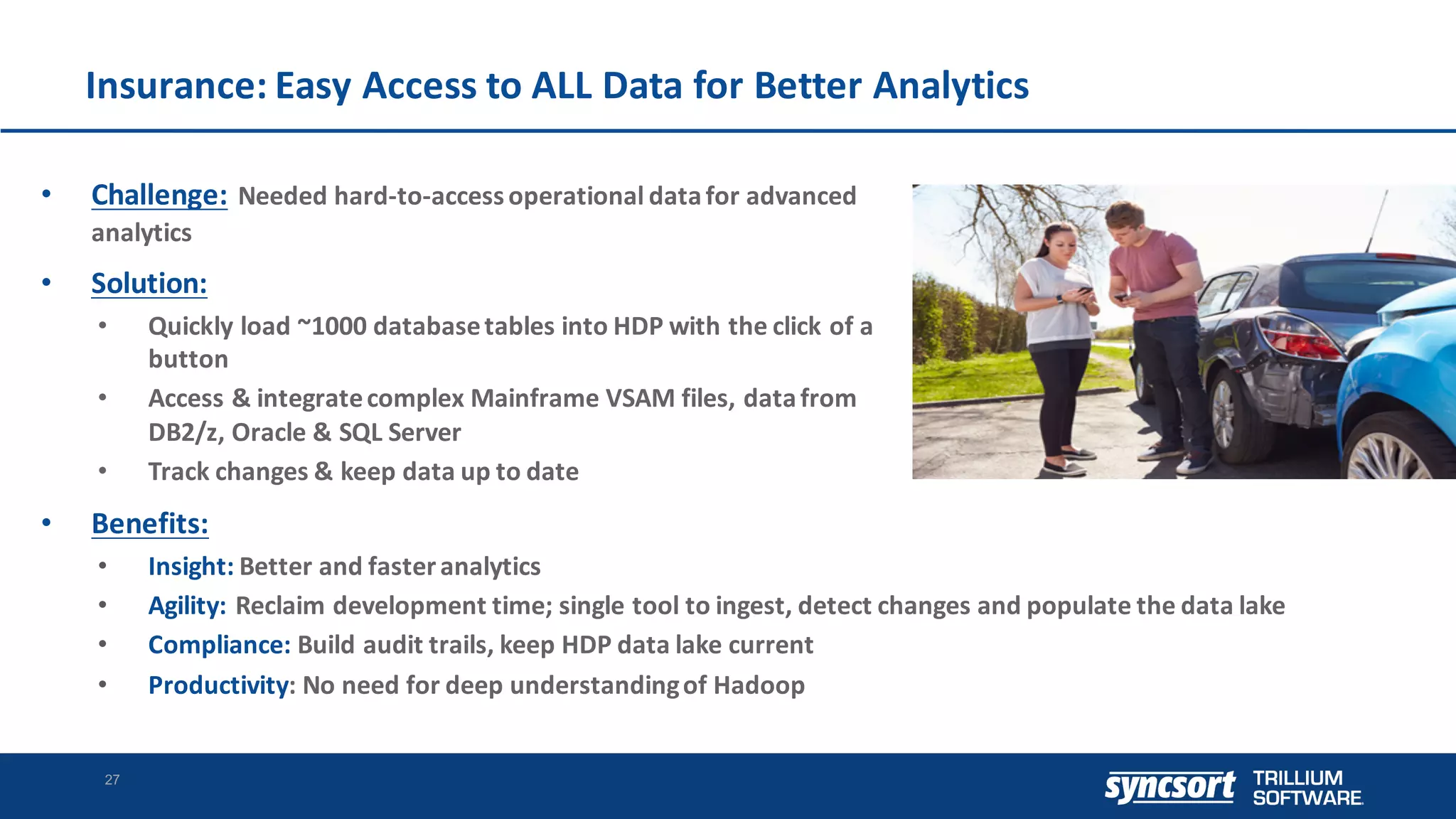 Insurance: Easy Access to ALL Data for Better Analytics

• Challenge: Needed hard-to-access operational data for advanced analytics

• Solution:
  • Quickly load ~1000 database tables into HDP with the click of a button
  • Access & integrate complex Mainframe VSAM files, data from DB2/z, Oracle & SQL Server
  • Track changes & keep data up to date

• Benefits:
  • Insight: Better and faster analytics
  • Agility: Reclaim development time; single tool to ingest, detect changes and populate the data lake
  • Compliance: Build audit trails, keep HDP data lake current
  • Productivity: No need for deep understanding of Hadoop

27

syncsort TRILLIUM SOFTWARE